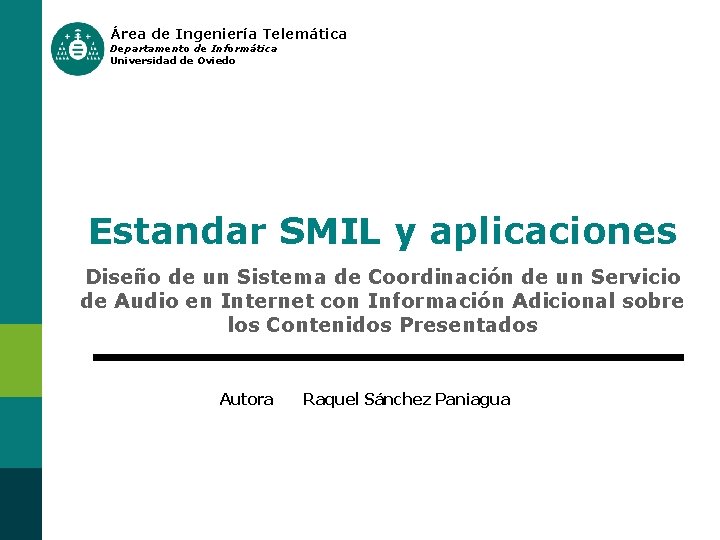 Área de Ingeniería Telemática
Departamento de Informática
Universidad de Oviedo

Estandar SMIL y aplicaciones

Diseño de un Sistema de Coordinación de un Servicio de Audio en Internet con Información Adicional sobre los Contenidos Presentados

Autora Raquel Sánchez Paniagua